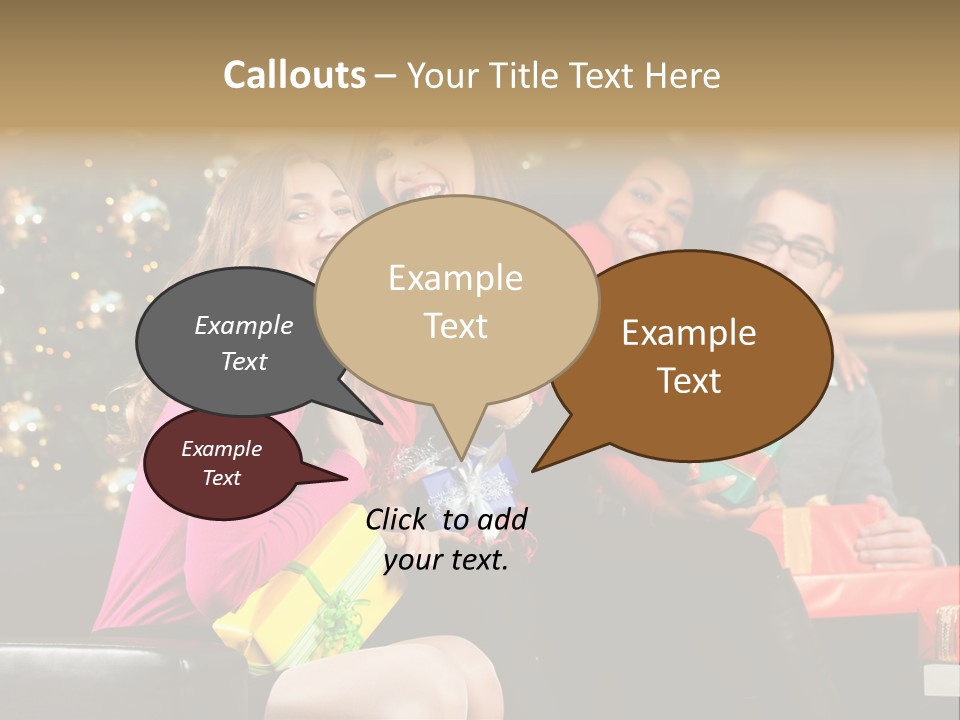 Callouts – Your Title Text Here

Example Text

Example Text

Example Text

Example Text

Click to add your text.